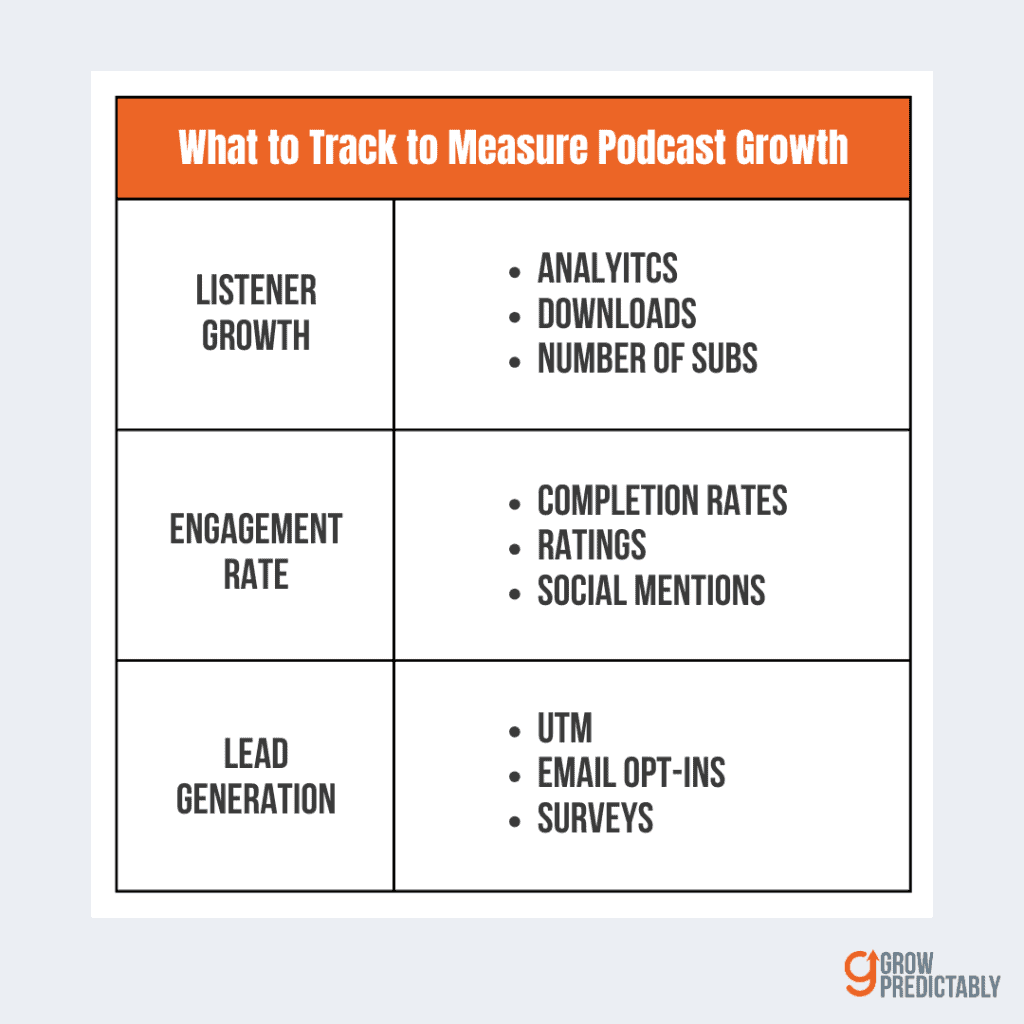 | What to Track to Measure Podcast Growth | |
|---|---|
| LISTENER GROWTH | • ANALYITCS • DOWNLOADS • NUMBER OF SUBS |
| ENGAGEMENT RATE | • COMPLETION RATES • RATINGS • SOCIAL MENTIONS |
| LEAD GENERATION | • UTM • EMAIL OPT-INS • SURVEYS |

GROW PREDICTABLY